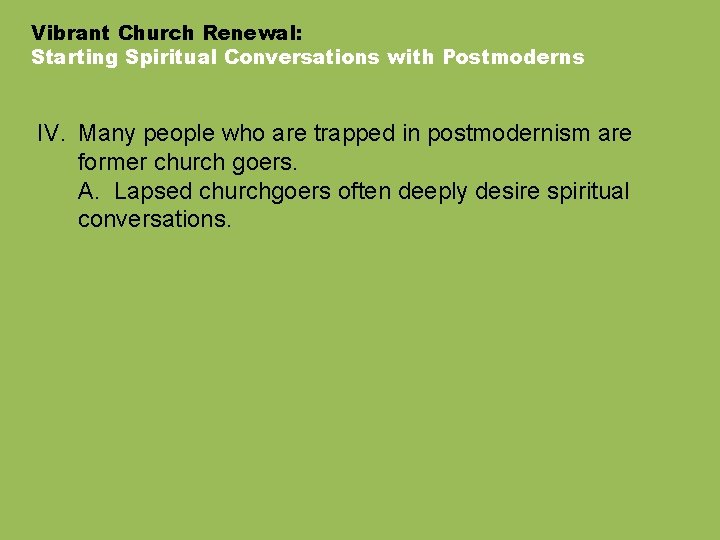 Vibrant Church Renewal:
Starting Spiritual Conversations with Postmoderns

IV. Many people who are trapped in postmodernism are former church goers.
A. Lapsed churchgoers often deeply desire spiritual conversations.